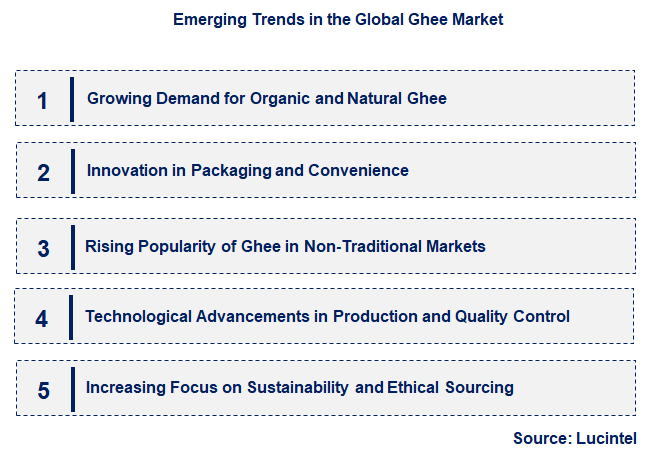 Emerging Trends in the Global Ghee Market

1 Growing Demand for Organic and Natural Ghee

2 Innovation in Packaging and Convenience

3 Rising Popularity of Ghee in Non-Traditional Markets

4 Technological Advancements in Production and Quality Control

5 Increasing Focus on Sustainability and Ethical Sourcing

Source: Lucintel